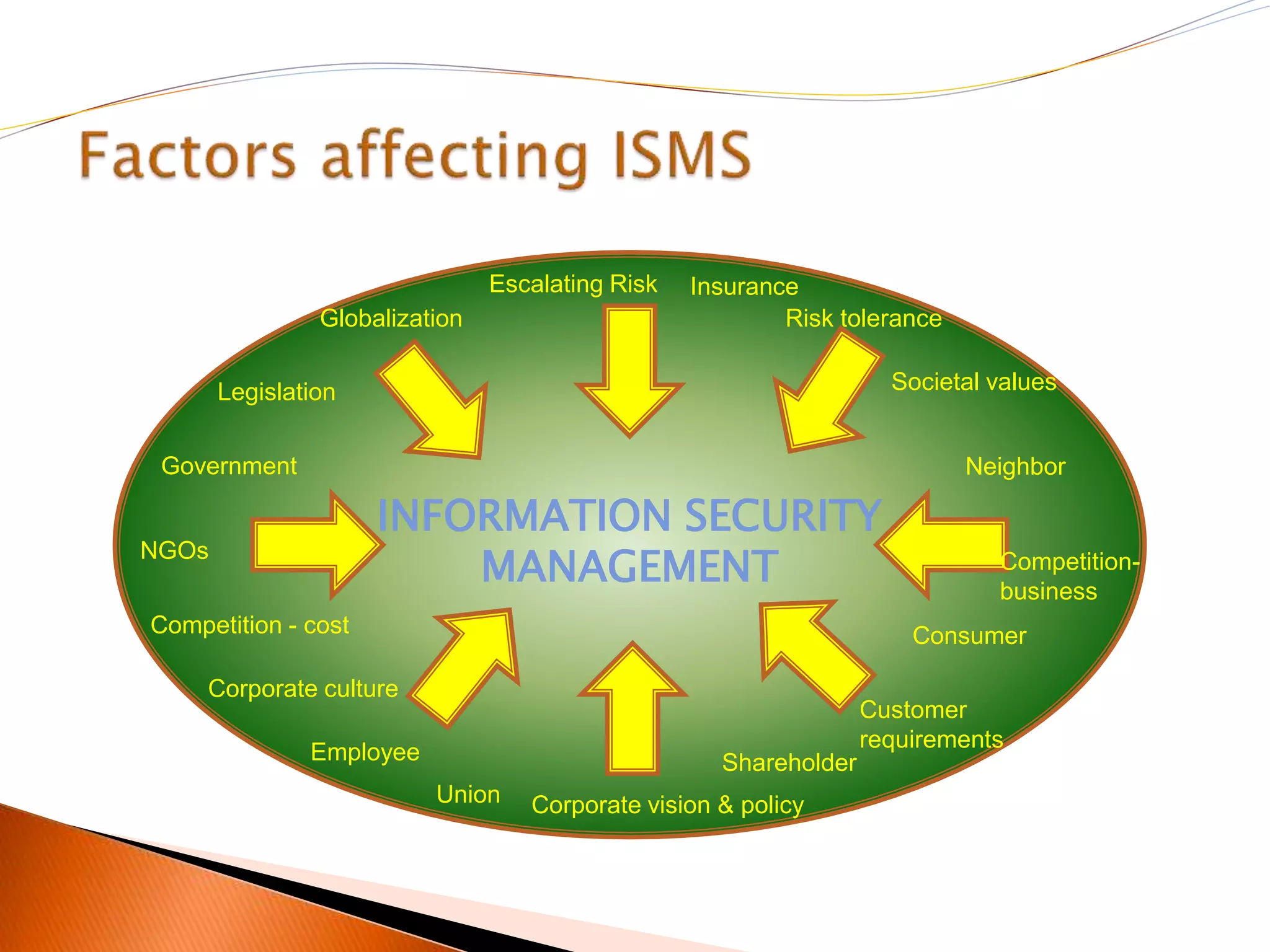 Factors affecting ISMS

Escalating Risk
Insurance
Globalization
Risk tolerance
Legislation
Societal values
Government
Neighbor
INFORMATION SECURITY MANAGEMENT
NGOs
Competition-business
Competition - cost
Consumer
Corporate culture
Customer requirements
Employee
Shareholder
Union
Corporate vision & policy